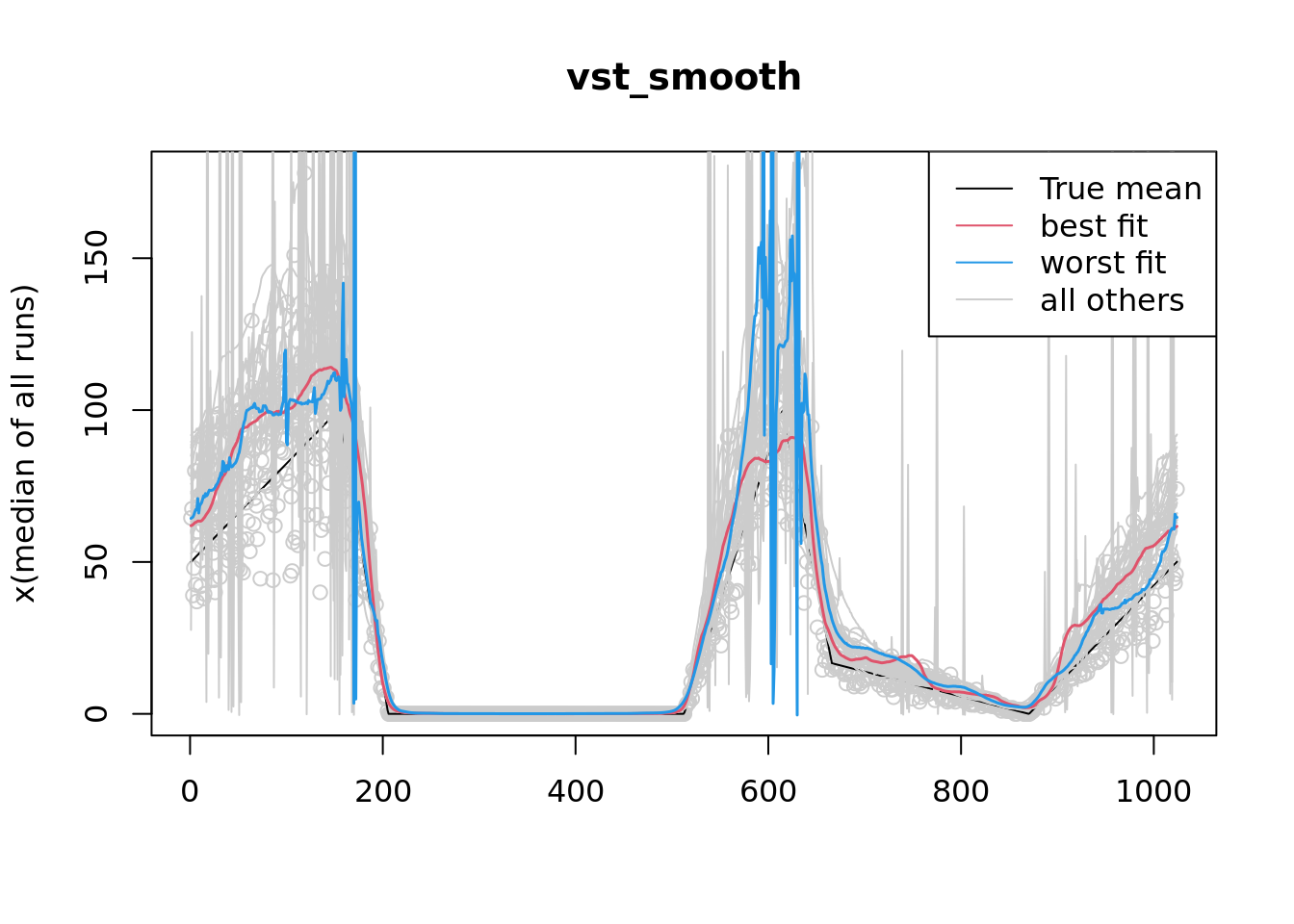 vst_smooth

True mean
best fit
worst fit
all others

x(median of all runs)

0
50
100
150

0
200
400
600
800
1000